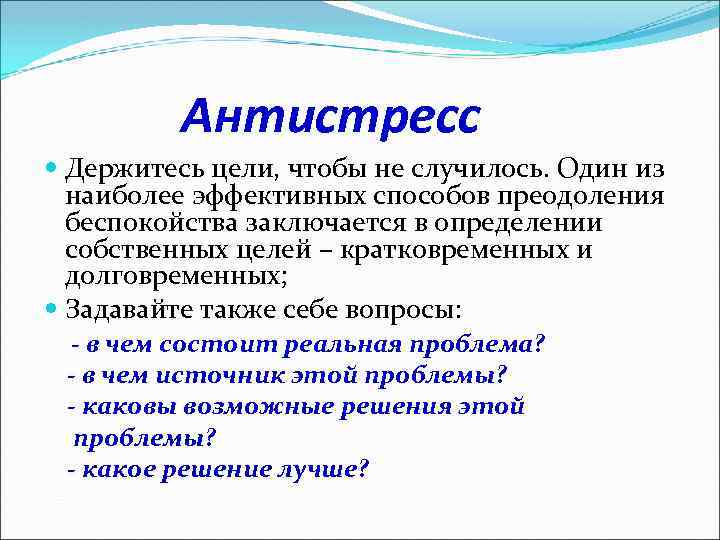 Антистресс

Держитесь цели, чтобы не случилось. Один из наиболее эффективных способов преодоления беспокойства заключается в определении собственных целей – кратковременных и долговременных;

Задавайте также себе вопросы:

- в чем состоит реальная проблема?
- в чем источник этой проблемы?
- каковы возможные решения этой проблемы?
- какое решение лучше?